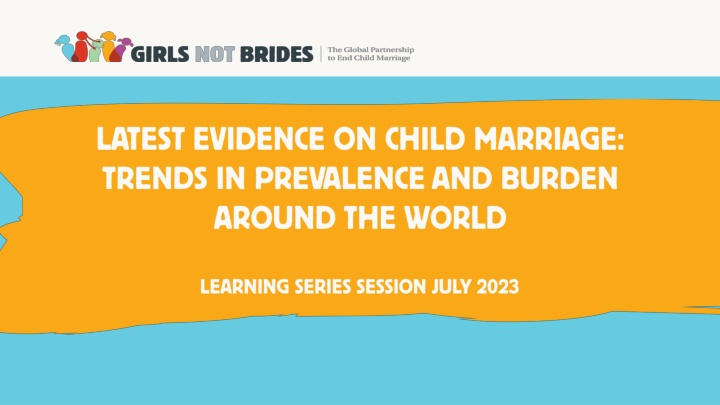 GIRLS NOT BRIDES | The Global Partnership to End Child Marriage

LATEST EVIDENCE ON CHILD MARRIAGE: TRENDS IN PREVALENCE AND BURDEN AROUND THE WORLD

LEARNING SERIES SESSION JULY 2023